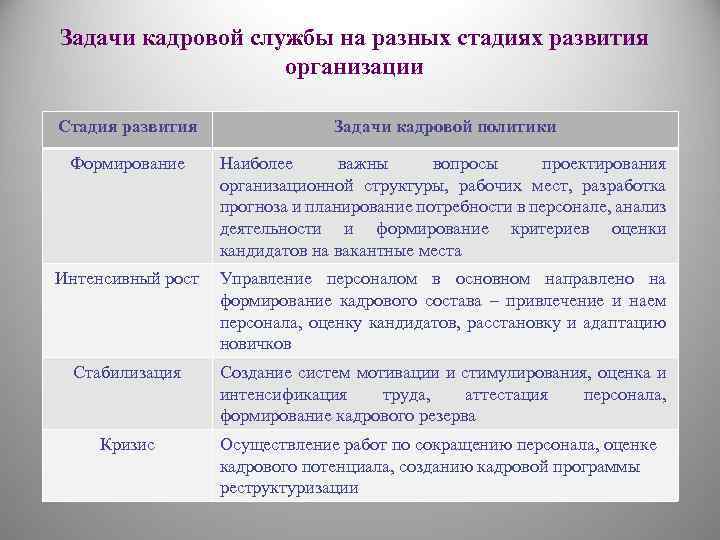 Задачи кадровой службы на разных стадиях развития организации

| Стадия развития | Задачи кадровой политики |
|---|---|
| Формирование | Наиболее важны вопросы проектирования организационной структуры, рабочих мест, разработка прогноза и планирование потребности в персонале, анализ деятельности и формирование критериев оценки кандидатов на вакантные места |
| Интенсивный рост | Управление персоналом в основном направлено на формирование кадрового состава – привлечение и наем персонала, оценку кандидатов, расстановку и адаптацию новичков |
| Стабилизация | Создание систем мотивации и стимулирования, оценка и интенсификация труда, аттестация персонала, формирование кадрового резерва |
| Кризис | Осуществление работ по сокращению персонала, оценке кадрового потенциала, созданию кадровой программы реструктуризации |